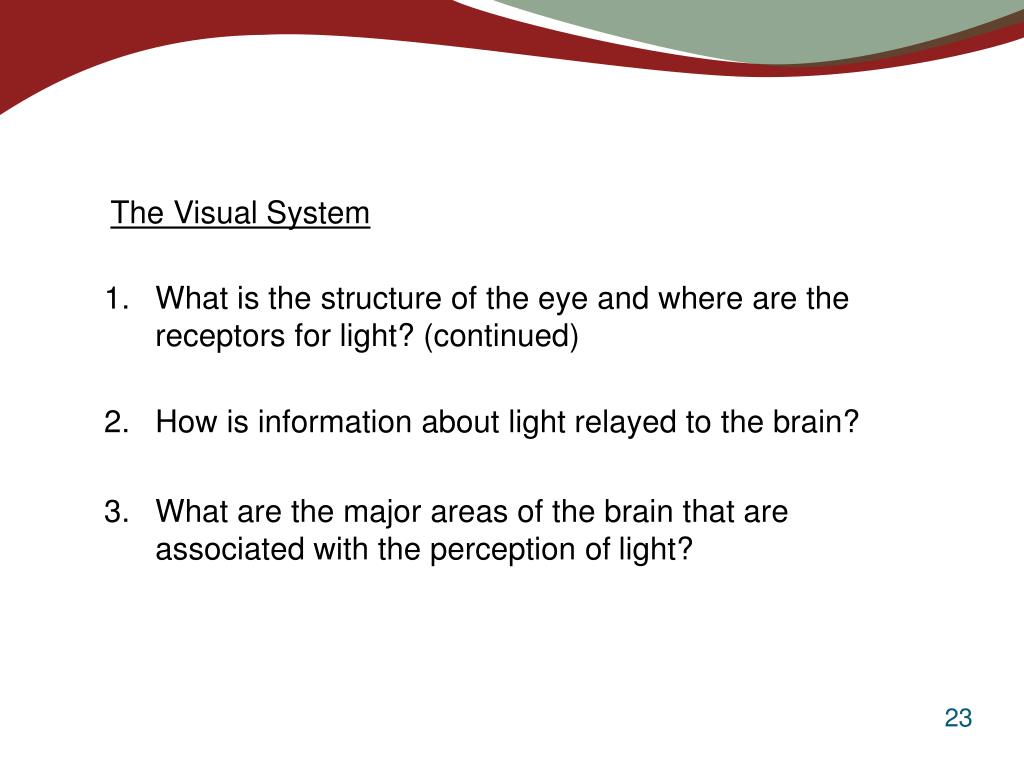 The Visual System

1. What is the structure of the eye and where are the receptors for light? (continued)

2. How is information about light relayed to the brain?

3. What are the major areas of the brain that are associated with the perception of light?

23